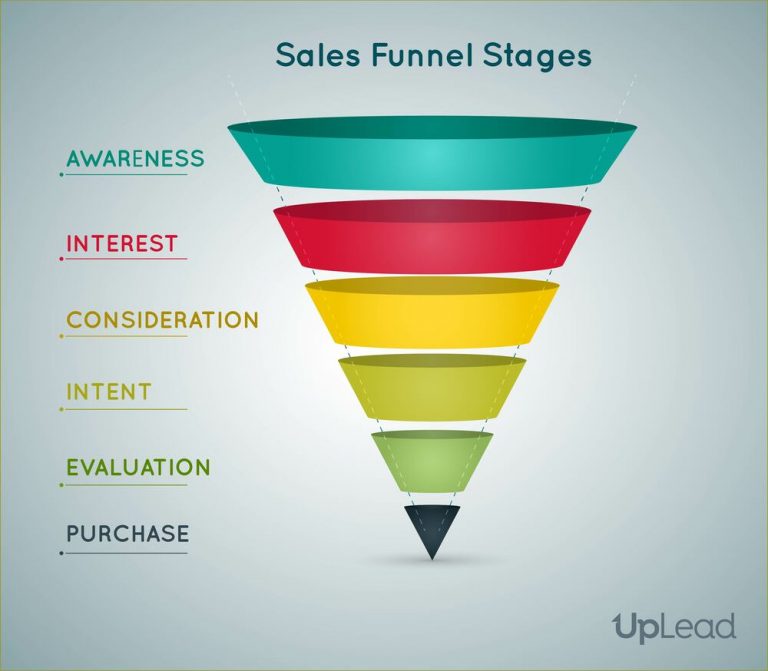 Sales Funnel Stages

AWARENESS

INTEREST

CONSIDERATION

INTENT

EVALUATION

PURCHASE

UpLead